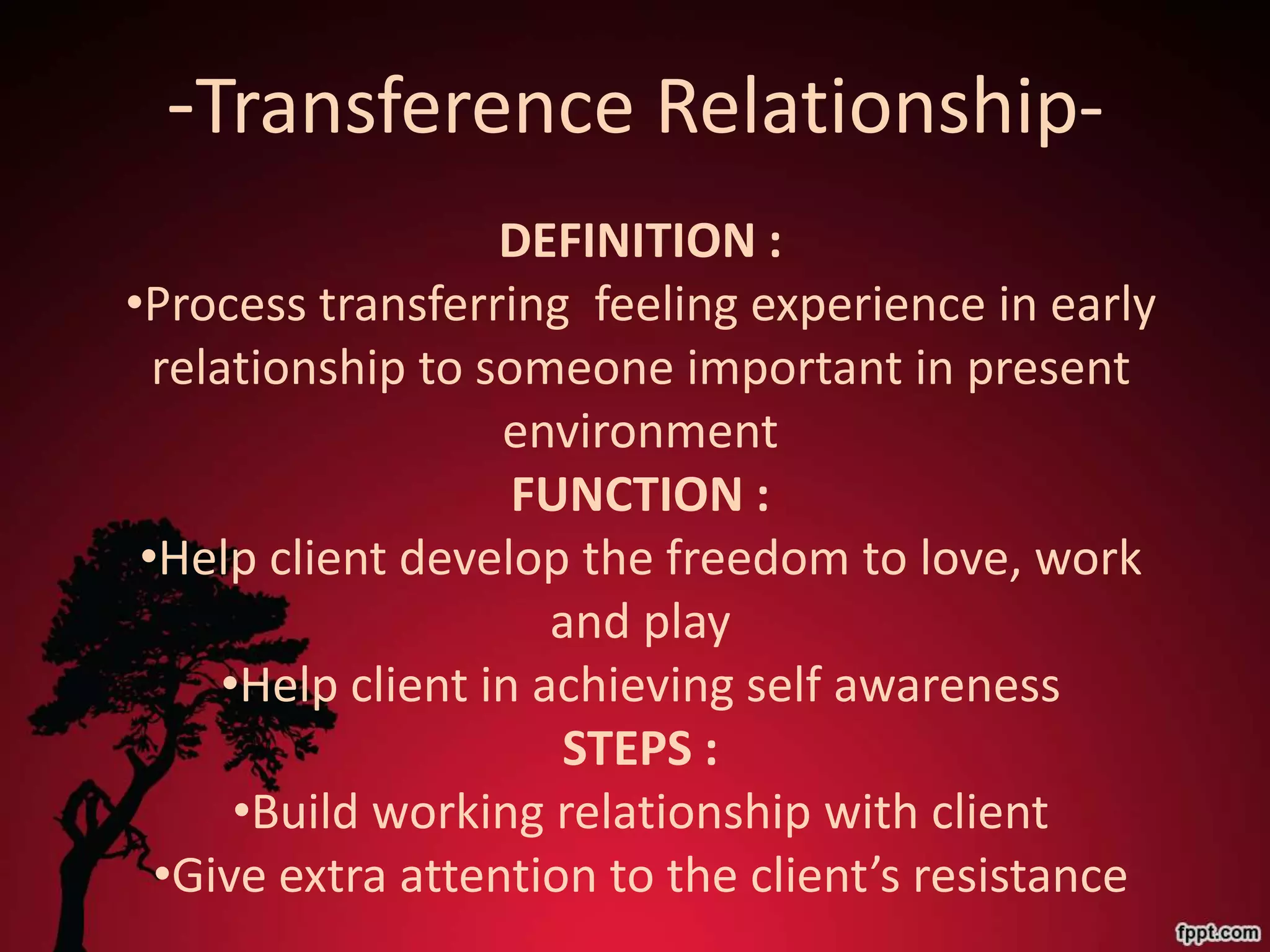 -Transference Relationship-

DEFINITION :
•Process transferring feeling experience in early relationship to someone important in present environment
FUNCTION :
•Help client develop the freedom to love, work and play
•Help client in achieving self awareness
STEPS :
•Build working relationship with client
•Give extra attention to the client's resistance

fppt.com